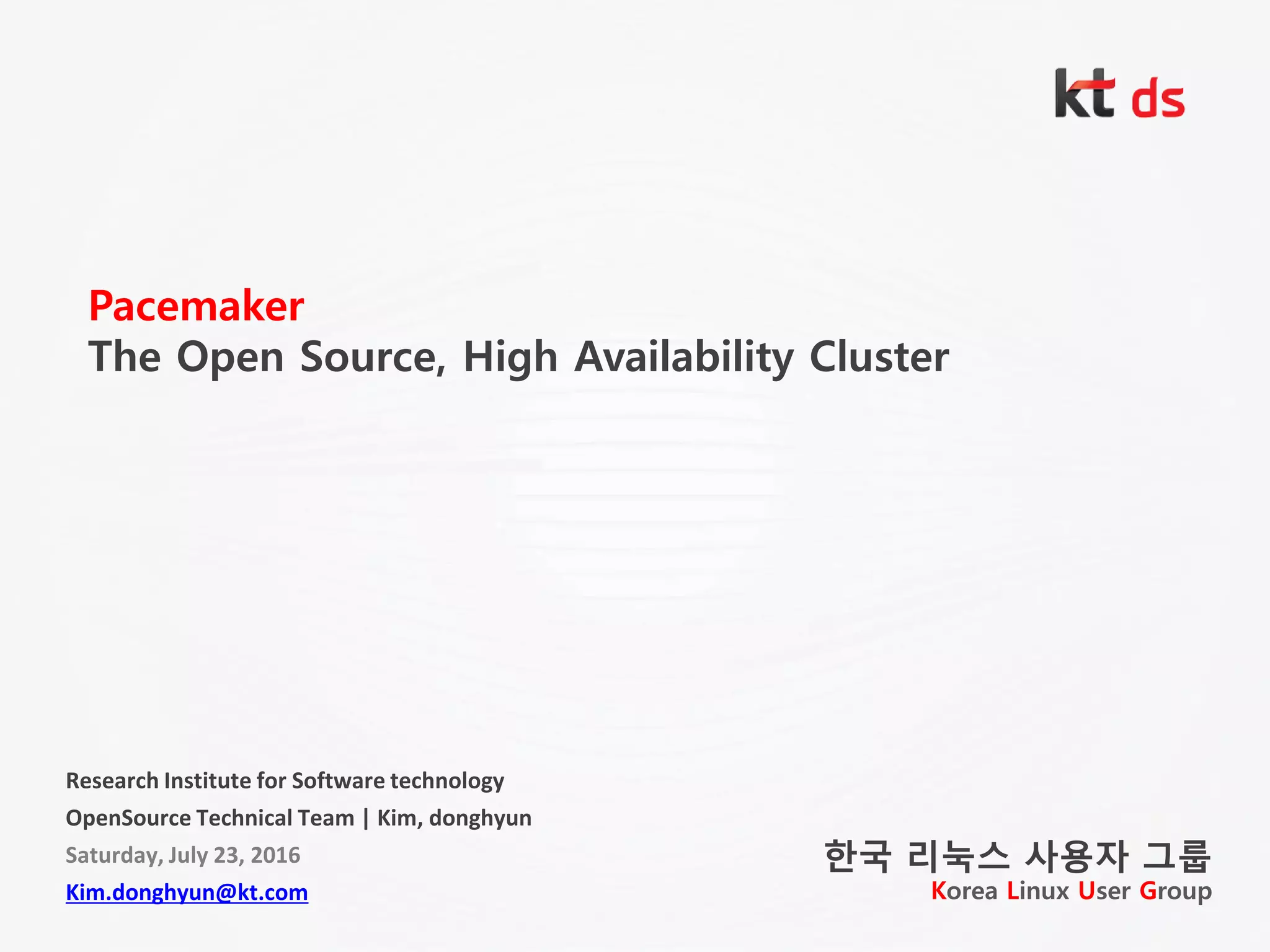 kt ds

Pacemaker
The Open Source, High Availability Cluster

Research Institute for Software technology
OpenSource Technical Team | Kim, donghyun
Saturday, July 23, 2016
Kim.donghyun@kt.com

한국 리눅스 사용자 그룹
Korea Linux User Group